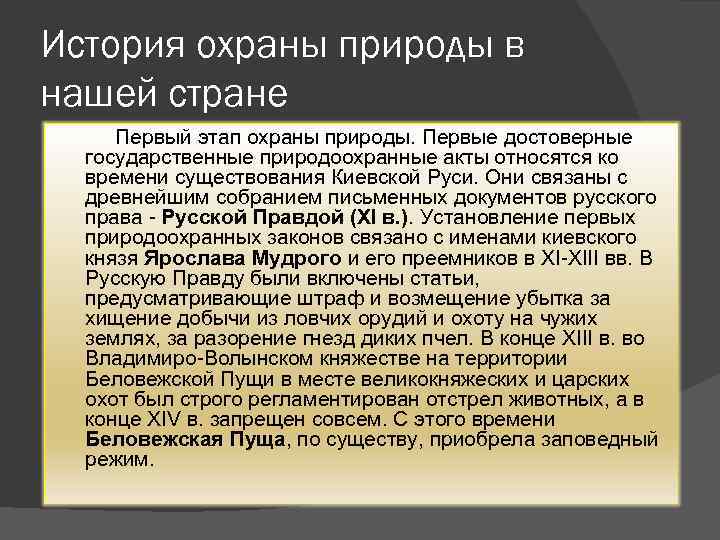 История охраны природы в нашей стране

Первый этап охраны природы. Первые достоверные государственные природоохранные акты относятся ко времени существования Киевской Руси. Они связаны с древнейшим собранием письменных документов русского права - Русской Правдой (XI в.). Установление первых природоохранных законов связано с именами киевского князя Ярослава Мудрого и его преемников в XI-XIII вв. В Русскую Правду были включены статьи, предусматривающие штраф и возмещение убытка за хищение добычи из ловчих орудий и охоту на чужих землях, за разорение гнезд диких пчел. В конце XIII в. во Владимиро-Волынском княжестве на территории Беловежской Пущи в месте великокняжеских и царских охот был строго регламентирован отстрел животных, а в конце XIV в. запрещен совсем. С этого времени Беловежская Пуща, по существу, приобрела заповедный режим.